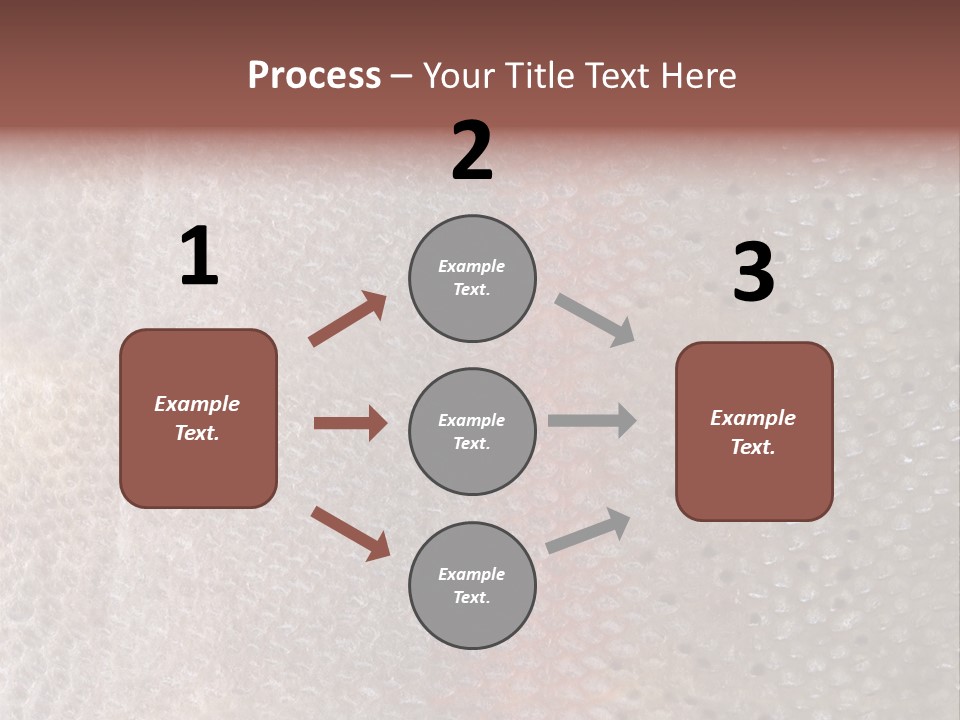 Process – Your Title Text Here

1

Example Text.

2

Example Text.

Example Text.

Example Text.

3

Example Text.